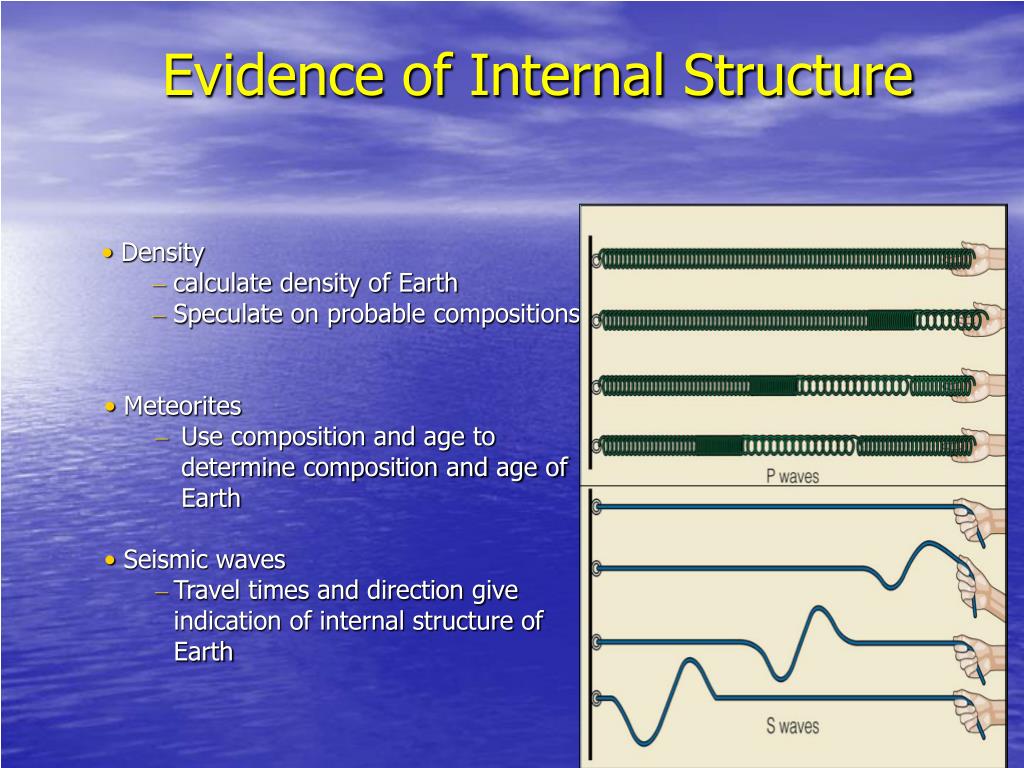 Evidence of Internal Structure

• Density
– calculate density of Earth
– Speculate on probable compositions

• Meteorites
– Use composition and age to determine composition and age of Earth

• Seismic waves
– Travel times and direction give indication of internal structure of Earth

P waves

S waves